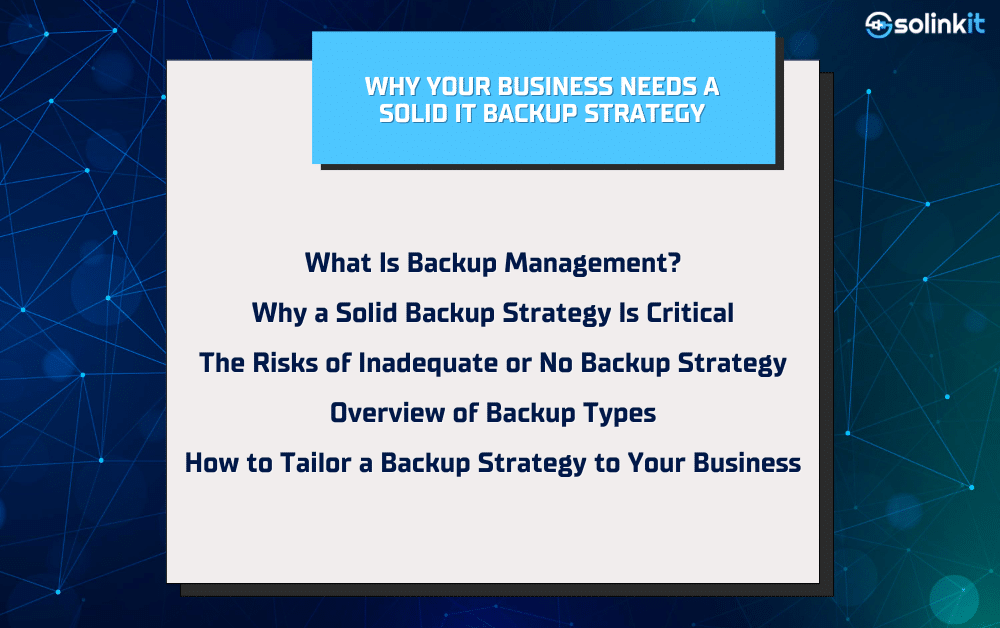 solinkit

WHY YOUR BUSINESS NEEDS A SOLID IT BACKUP STRATEGY

What Is Backup Management?

Why a Solid Backup Strategy Is Critical

The Risks of Inadequate or No Backup Strategy

Overview of Backup Types

How to Tailor a Backup Strategy to Your Business